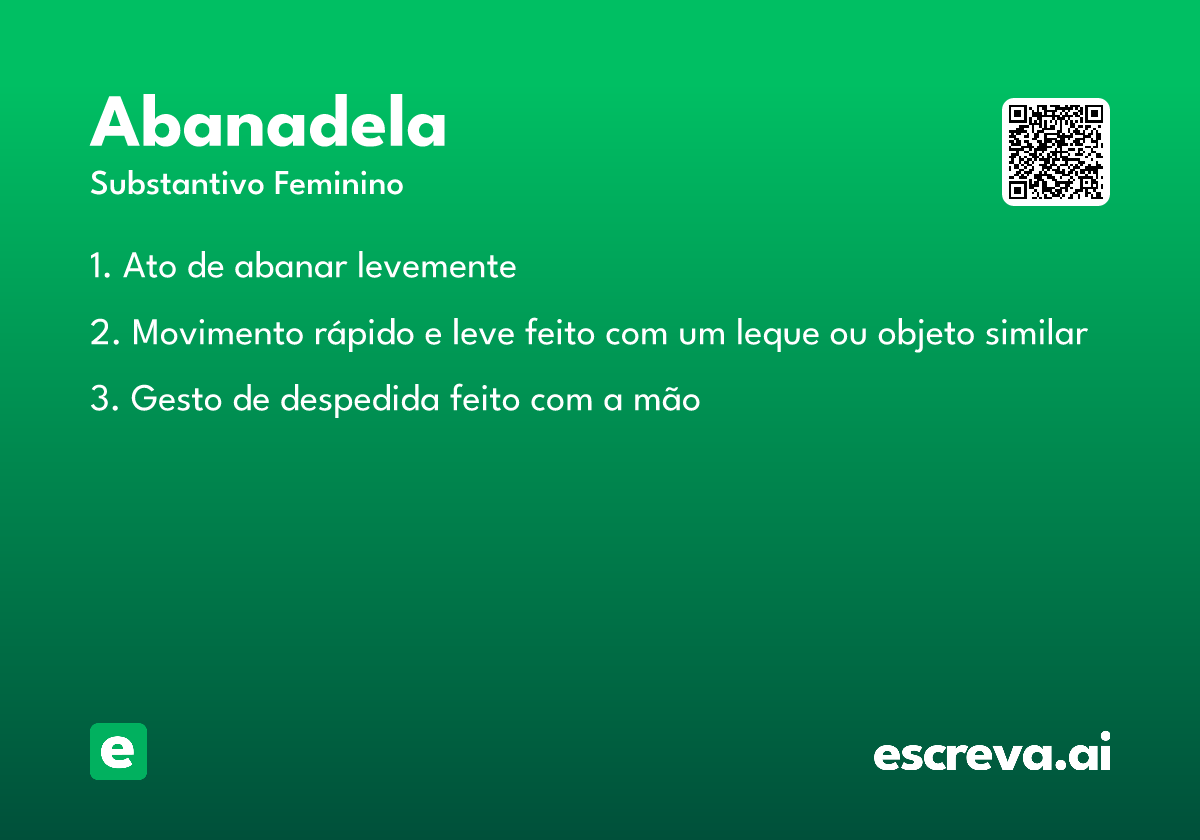 Abanadela
Substantivo Feminino

1. Ato de abanar levemente

2. Movimento rápido e leve feito com um leque ou objeto similar

3. Gesto de despedida feito com a mão

e

escreva.ai